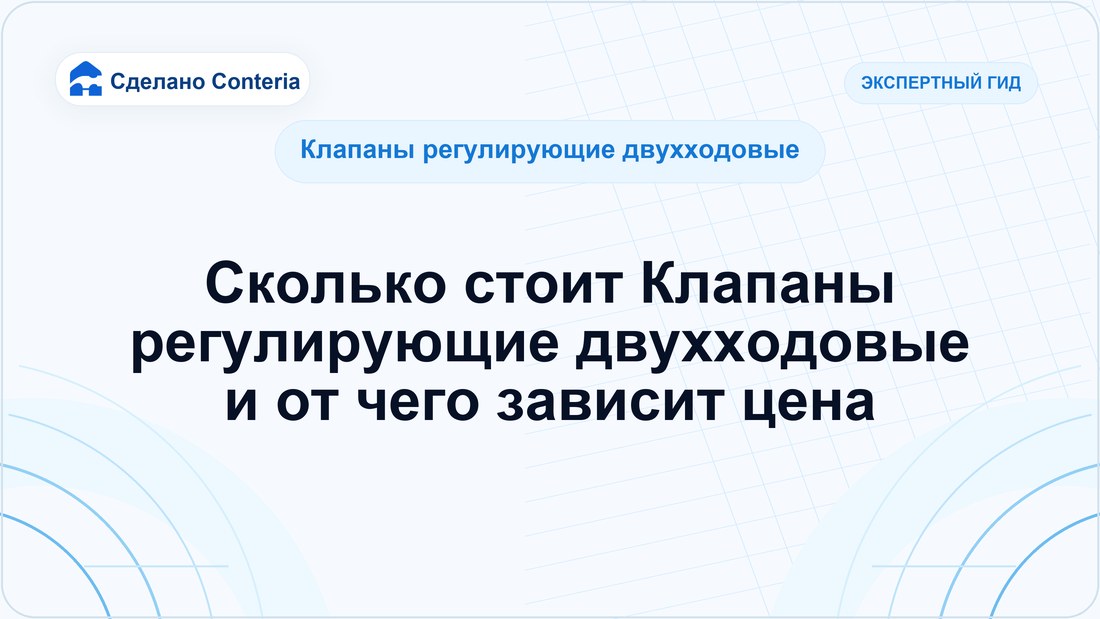 Сделано Conteria

ЭКСПЕРТНЫЙ ГИД

Клапаны регулирующие двухходовые

Сколько стоит Клапаны регулирующие двухходовые и от чего зависит цена